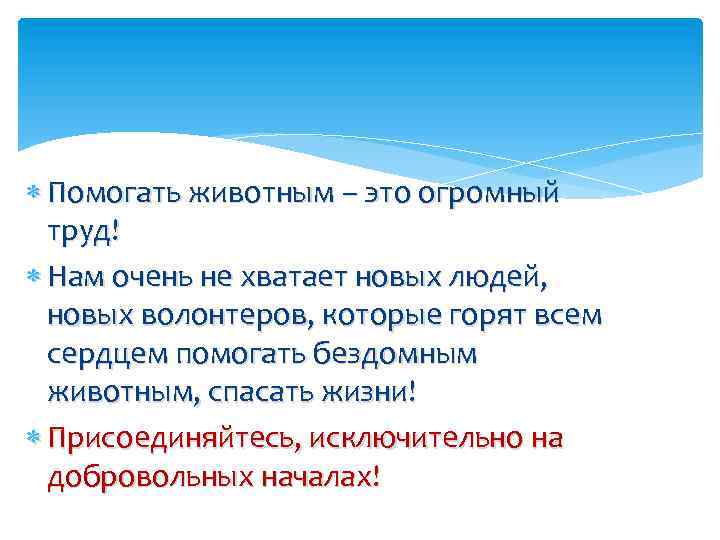 Помогать животным – это огромный труд!

Нам очень не хватает новых людей, новых волонтеров, которые горят всем сердцем помогать бездомным животным, спасать жизни!

Присоединяйтесь, исключительно на добровольных началах!